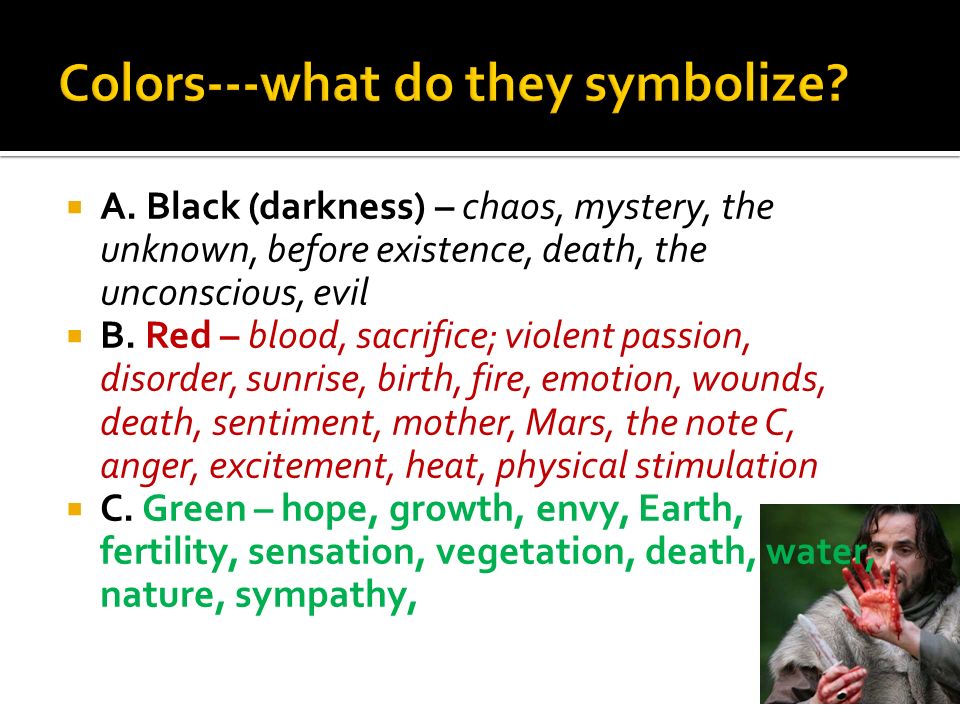 Colors---what do they symbolize?

A. Black (darkness) – chaos, mystery, the unknown, before existence, death, the unconscious, evil

B. Red – blood, sacrifice; violent passion, disorder, sunrise, birth, fire, emotion, wounds, death, sentiment, mother, Mars, the note C, anger, excitement, heat, physical stimulation

C. Green – hope, growth, envy, Earth, fertility, sensation, vegetation, death, water, nature, sympathy,